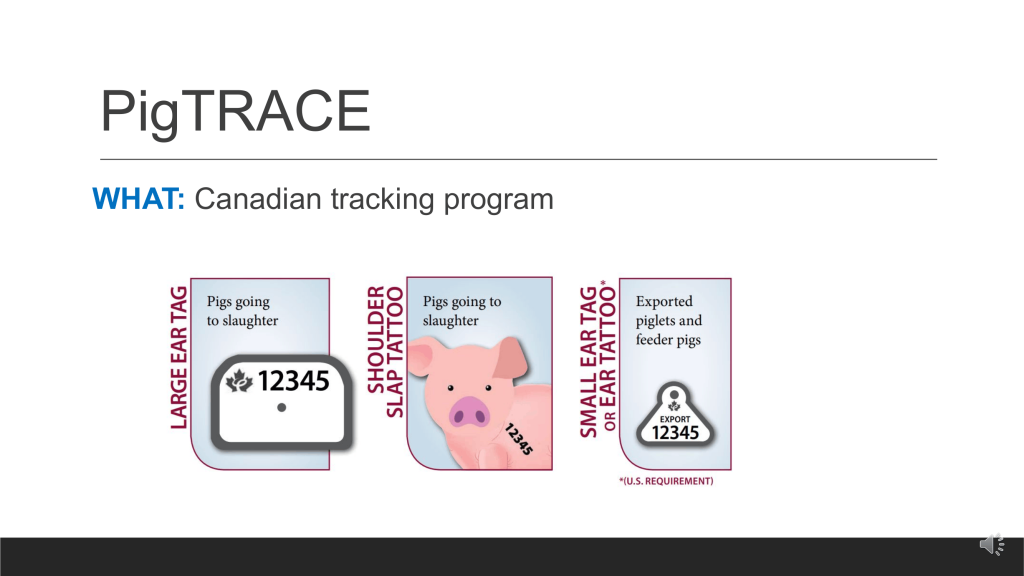 PigTRACE

WHAT: Canadian tracking program

LARGE EAR TAG
Pigs going to slaughter
12345

SHOULDER SLAP TATTOO
Pigs going to slaughter
12345

SMALL EAR TAG OR EAR TATTOO*
Exported piglets and feeder pigs
EXPORT
12345
*(U.S. REQUIREMENT)